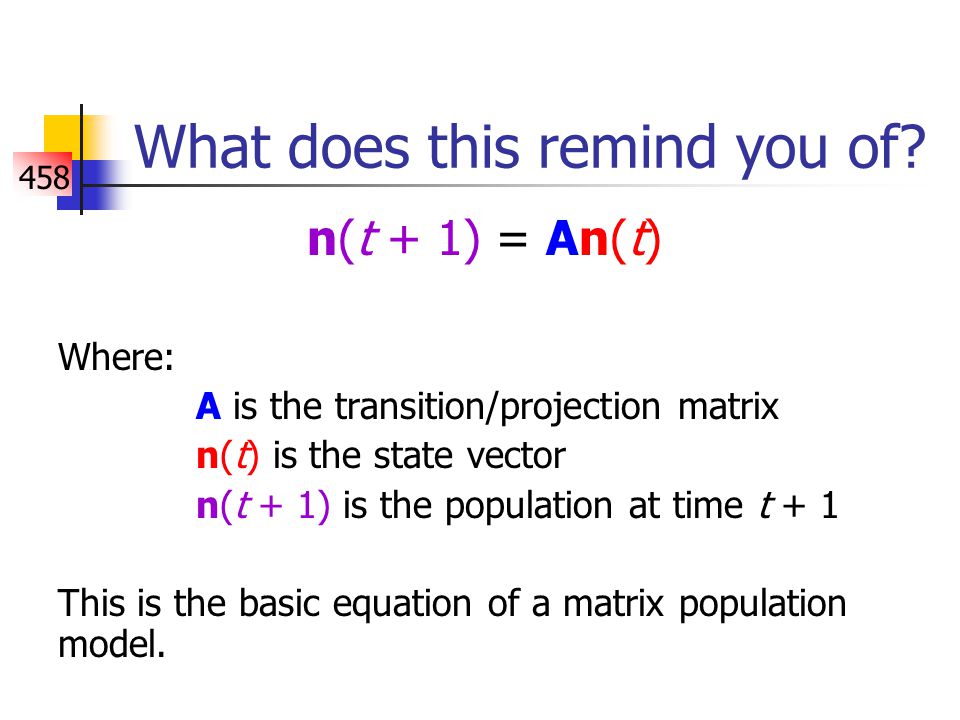 458

What does this remind you of?

$\mathbf{n}(t + 1) = \mathbf{A}\mathbf{n}(t)$

Where:

$\mathbf{A}$ is the transition/projection matrix

$\mathbf{n}(t)$ is the state vector

$\mathbf{n}(t + 1)$ is the population at time $t + 1$

This is the basic equation of a matrix population model.